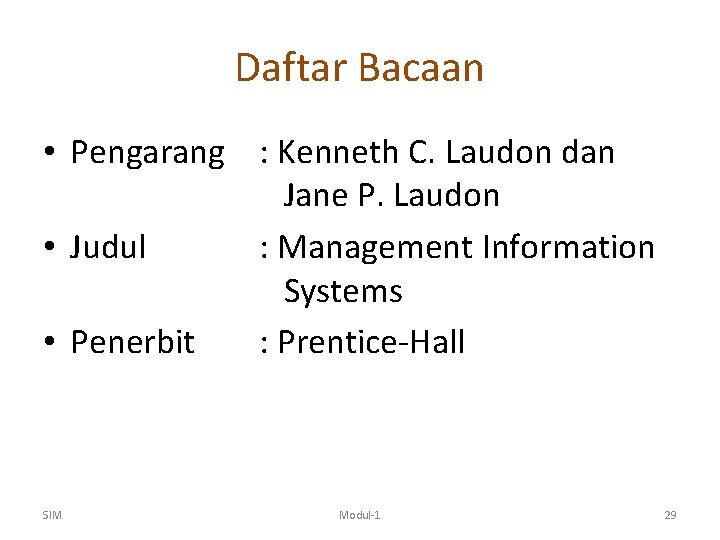 Daftar Bacaan

• Pengarang : Kenneth C. Laudon dan Jane P. Laudon
• Judul : Management Information Systems
• Penerbit : Prentice-Hall

SIM

Modul-1

29